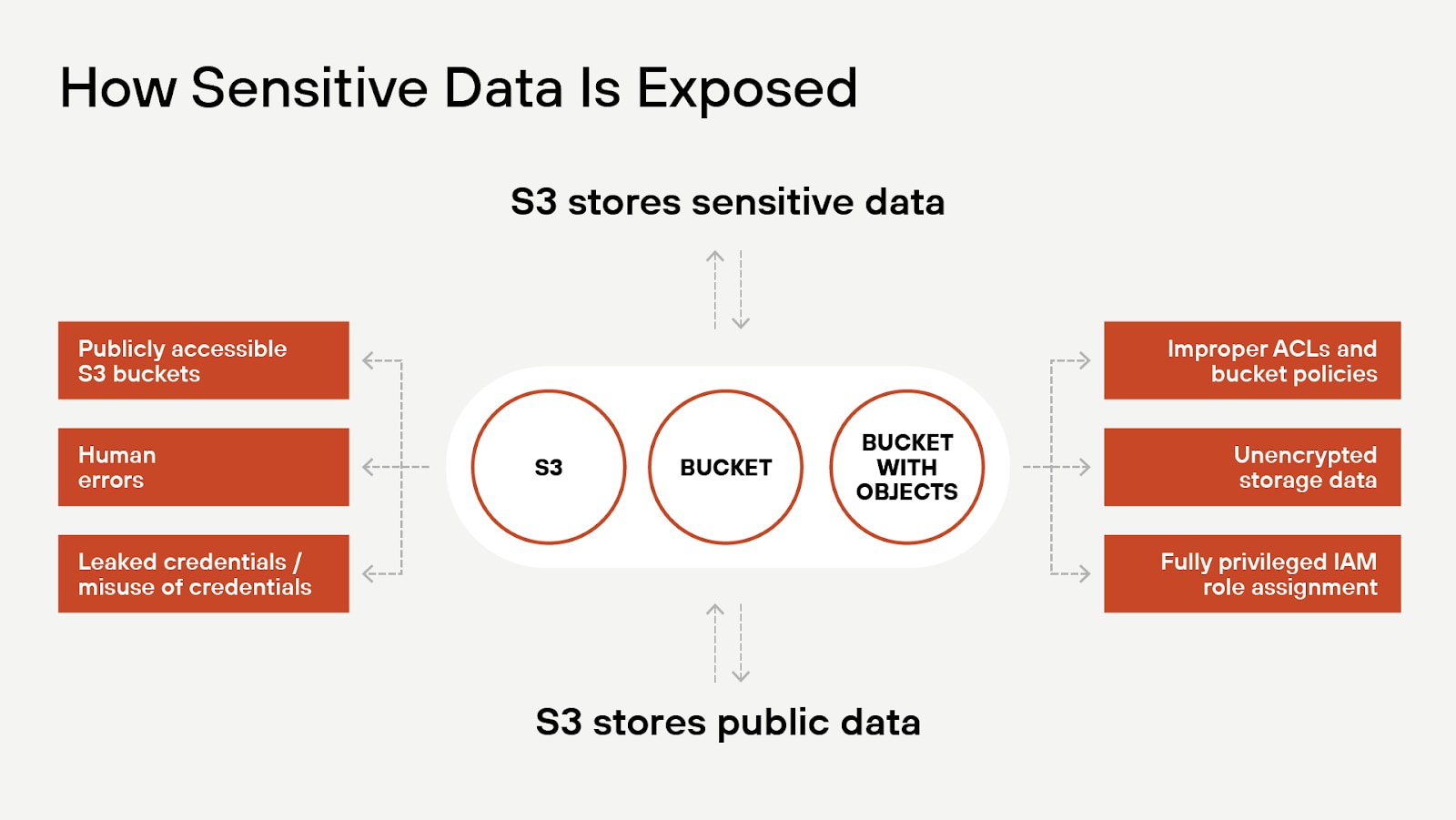 How Sensitive Data Is Exposed

S3 stores sensitive data

Publicly accessible S3 buckets

Human errors

Leaked credentials / misuse of credentials

S3

BUCKET

BUCKET WITH OBJECTS

Improper ACLs and bucket policies

Unencrypted storage data

Fully privileged IAM role assignment

S3 stores public data